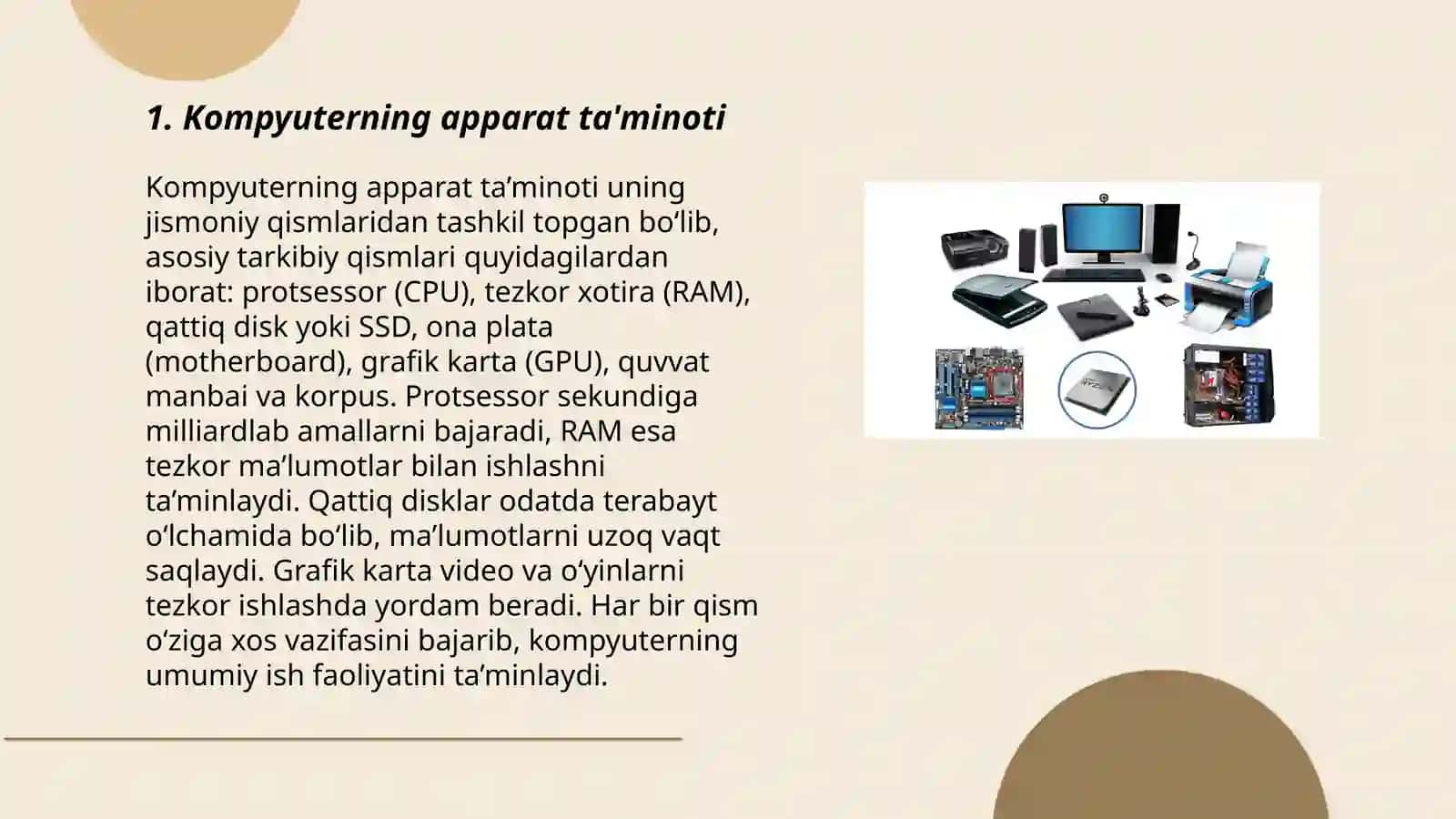 1. Kompyuterning apparat ta'minoti

Kompyuterning apparat ta’minoti uning jismoniy qismlaridan tashkil topgan bo‘lib, asosiy tarkibiy qismlari quyidagilardan iborat: protsessor (CPU), tezkor xotira (RAM), qattiq disk yoki SSD, ona plata (motherboard), grafik karta (GPU), quvvat manbai va korpus. Protsessor sekundiga milliardlab amallarni bajaradi, RAM esa tezkor ma’lumotlar bilan ishlashni ta’minlaydi. Qattiq disklar odatda terabayt o‘lchamida bo‘lib, ma’lumotlarni uzoq vaqt saqlaydi. Grafik karta video va o‘yinlarni tezkor ishlashda yordam beradi. Har bir qism o‘ziga xos vazifasini bajarib, kompyuterning umumiy ish faoliyatini ta’minlaydi.